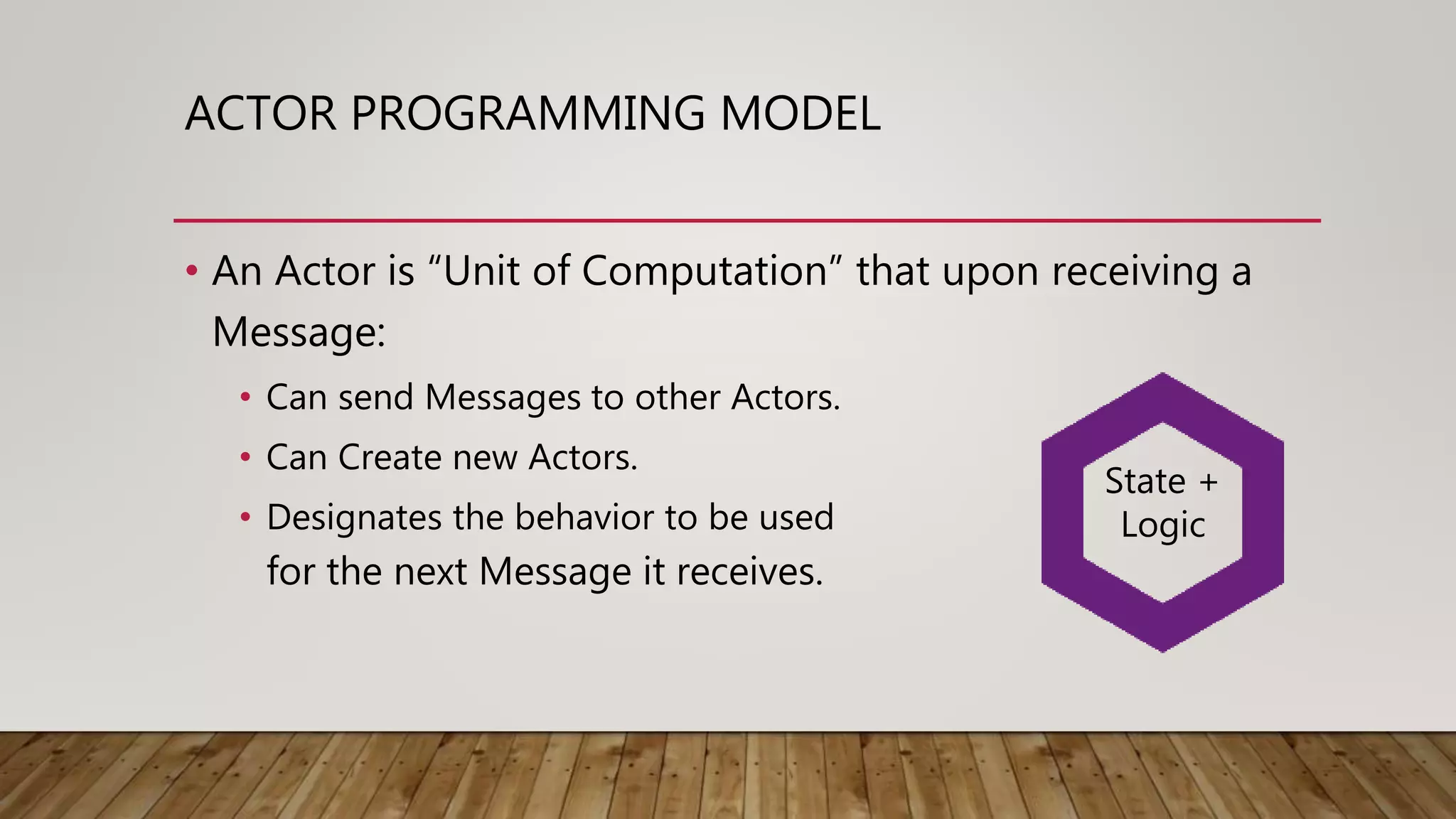 ACTOR PROGRAMMING MODEL

• An Actor is “Unit of Computation” that upon receiving a Message:

• Can send Messages to other Actors.

• Can Create new Actors.

• Designates the behavior to be used for the next Message it receives.

State + Logic